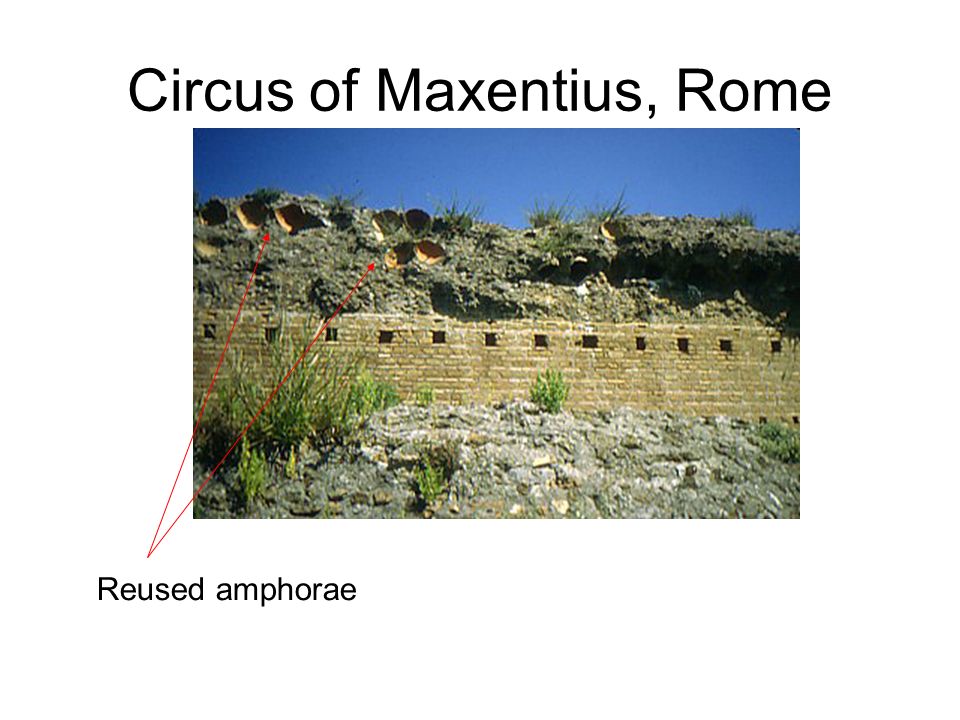 Circus of Maxentius, Rome

Reused amphorae